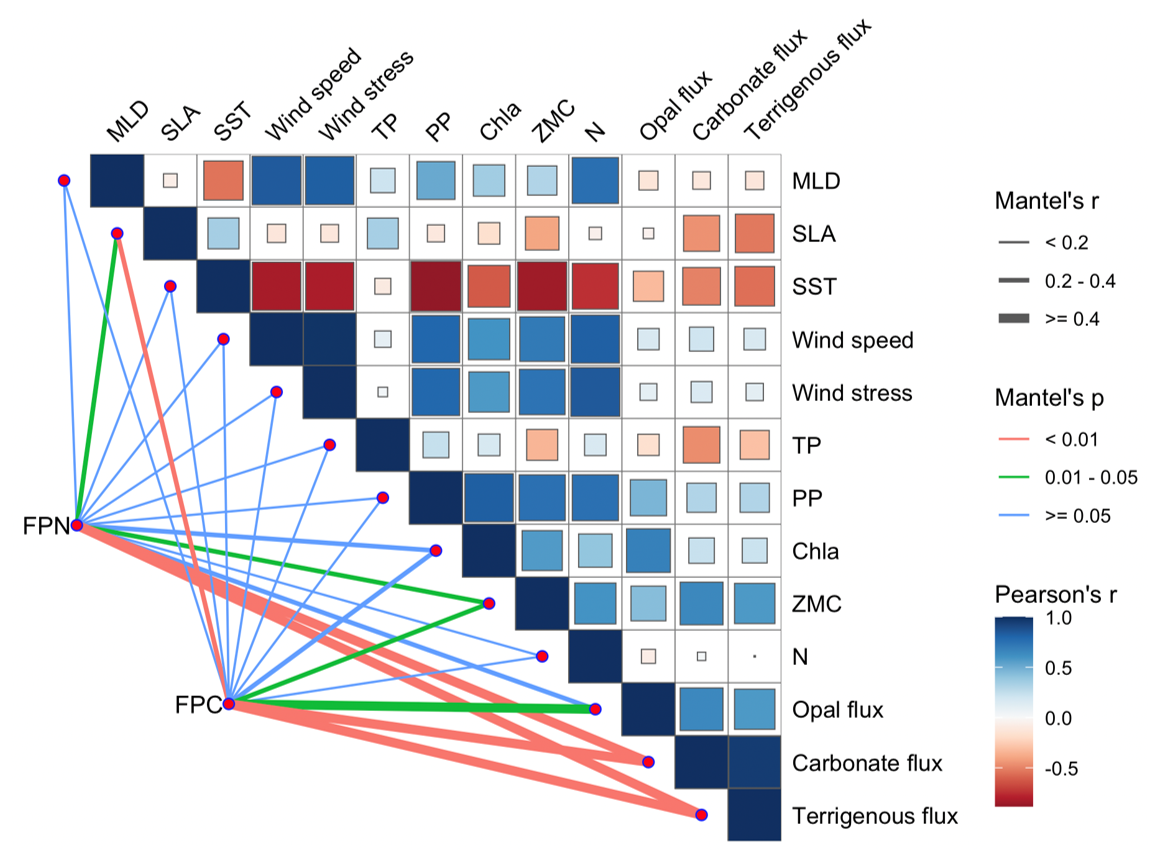 MLD SLA SST Wind speed Wind stress TP PP Chla ZMC N Opal flux Carbonate flux Terrigenous flux

MLD
SLA
SST
Wind speed
Wind stress
TP
PP
Chla
ZMC
N
Opal flux
Carbonate flux
Terrigenous flux

FPN
FPC

Mantel's r
< 0.2
0.2 - 0.4
>= 0.4

Mantel's p
< 0.01
0.01 - 0.05
>= 0.05

Pearson's r
1.0
0.5
0.0
-0.5